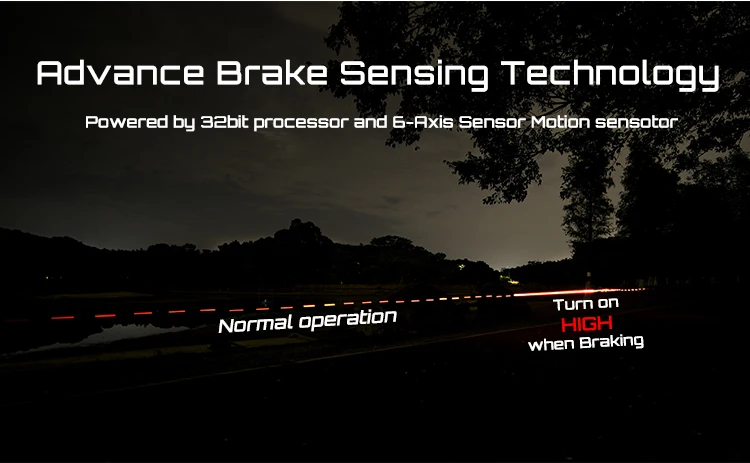 Advance Brake Sensing Technology

Powered by 32bit processor and 6-Axis Sensor Motion sensotor

Normal operation

Turn on
HIGH
when Braking